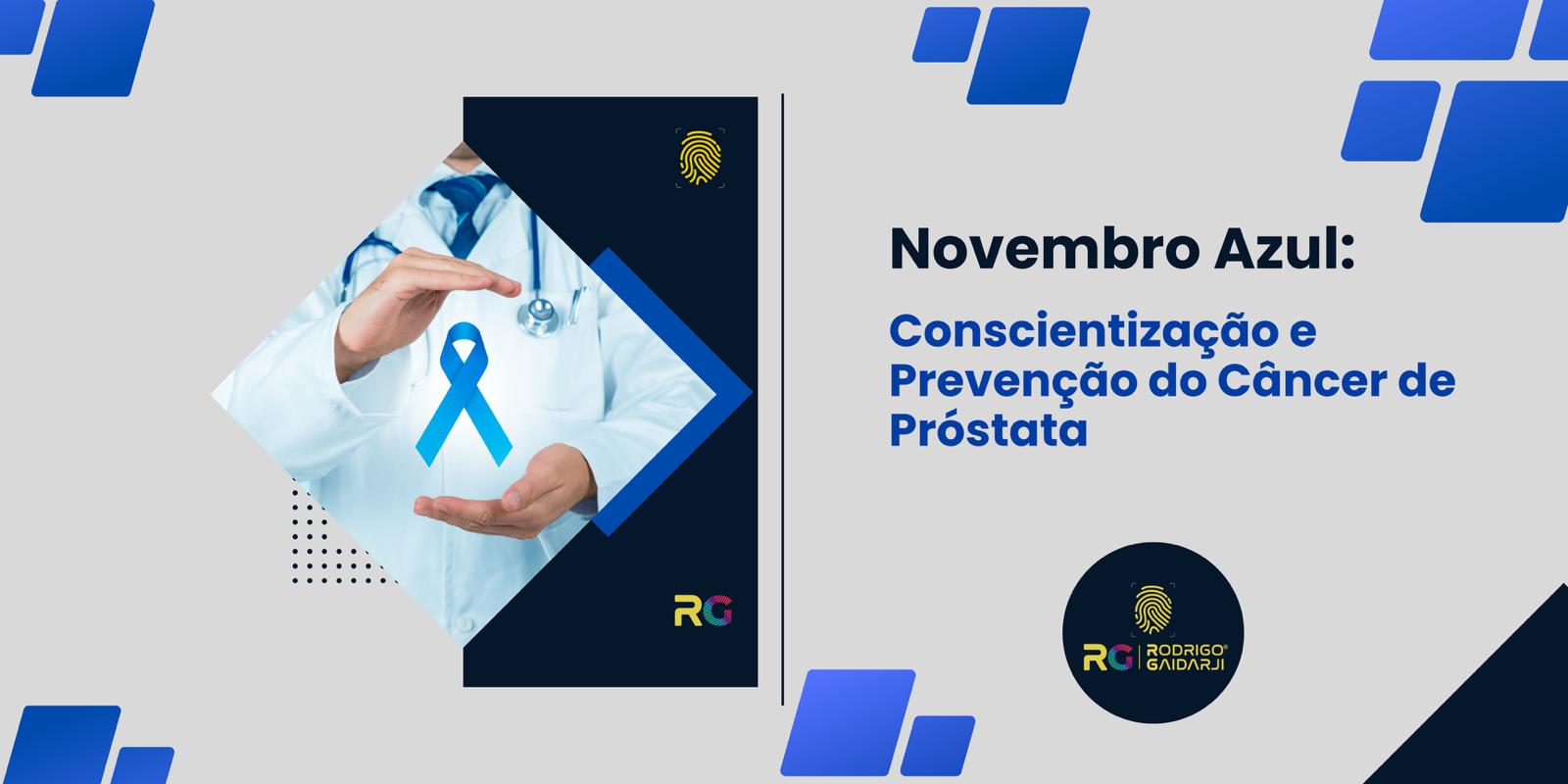 RG

Novembro Azul:

Conscientização e Prevenção do Câncer de Próstata

RG | RODRIGO® GAIDARJI